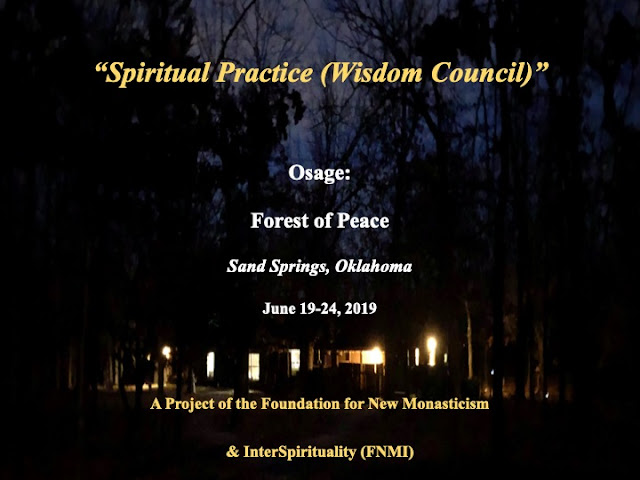 “Spiritual Practice (Wisdom Council)”

Osage:

Forest of Peace

Sand Springs, Oklahoma

June 19-24, 2019

A Project of the Foundation for New Monasticism

& InterSpirituality (FNMI)